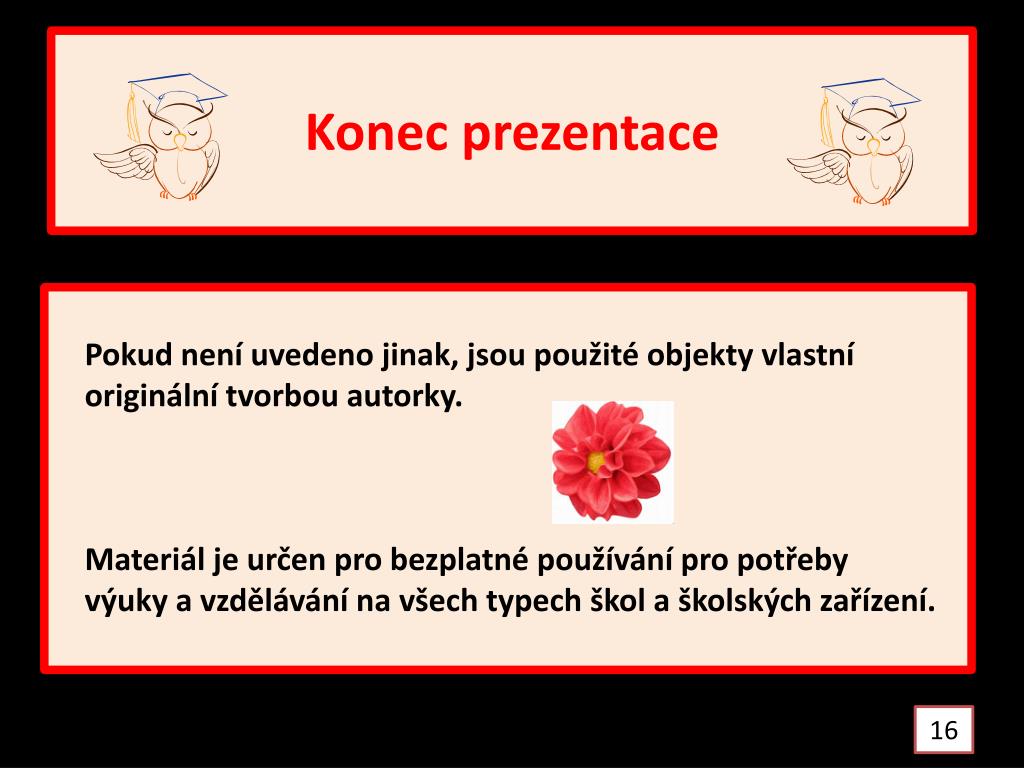 Konec prezentace

Pokud není uvedeno jinak, jsou použité objekty vlastní originální tvorbou autorky.

Materiál je určen pro bezplatné používání pro potřeby výuky a vzdělávání na všech typech škol a školských zařízení.

16